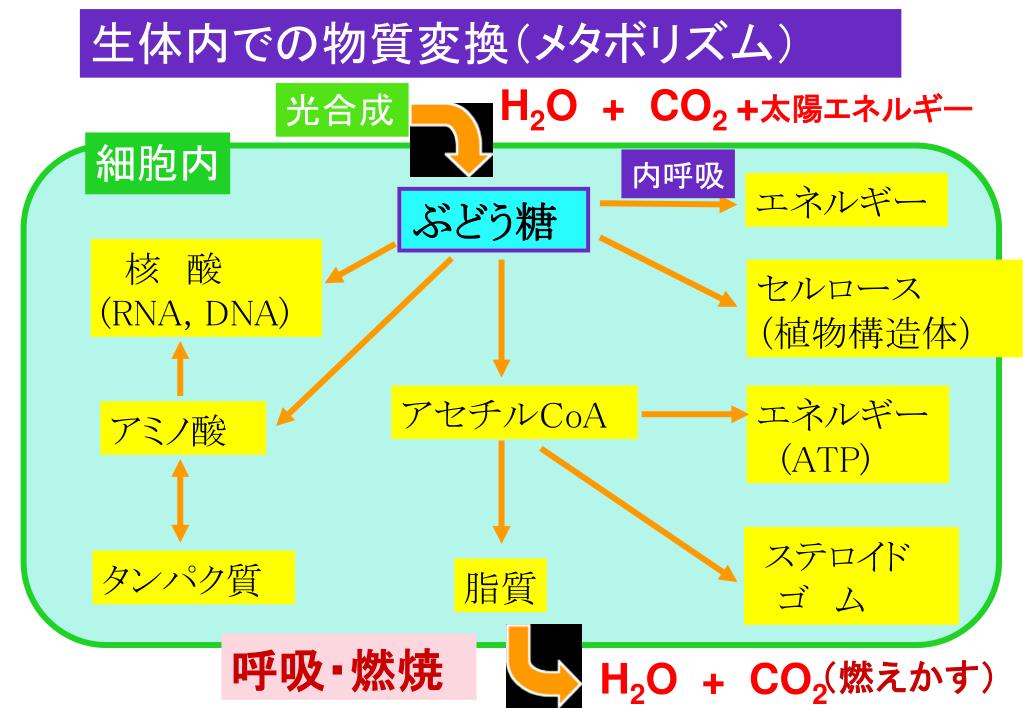 生体内での物質変換(メタボリズム)

光合成

$H_2O$ + $CO_2$ +太陽エネルギー

細胞内

内呼吸

ぶどう糖

エネルギー

核　酸
(RNA, DNA)

セルロース
(植物構造体)

アミノ酸

アセチルCoA

エネルギー
(ATP)

タンパク質

脂質

ステロイド
ゴ　ム

呼吸・燃焼

$H_2O$ + $CO_2$(燃えかす)